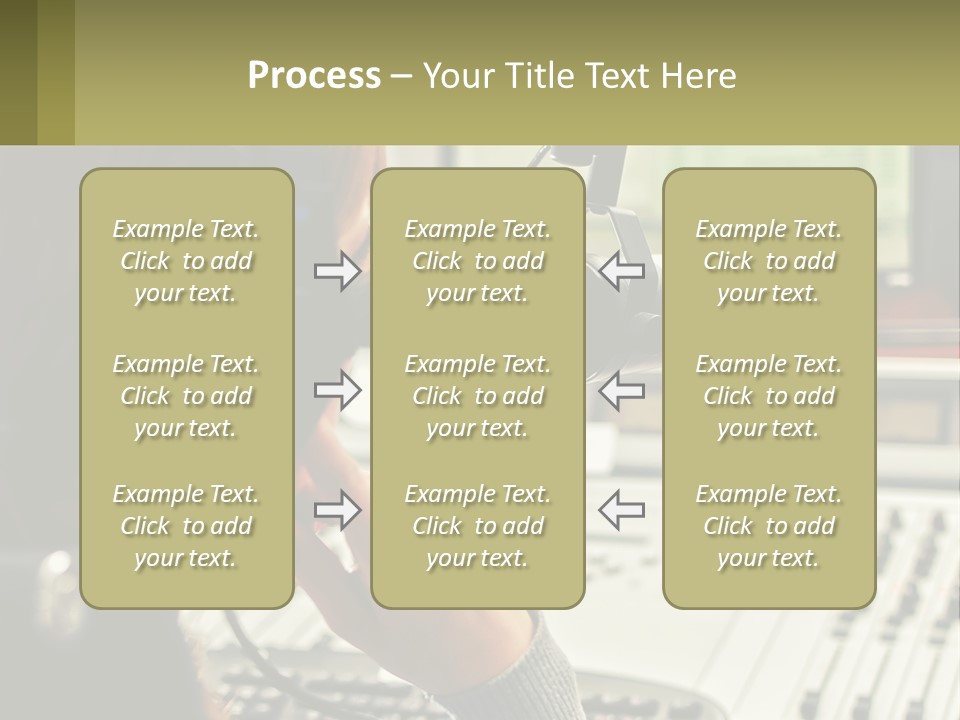 Process – Your Title Text Here

Example Text. Click to add your text.

Example Text. Click to add your text.

Example Text. Click to add your text.

Example Text. Click to add your text.

Example Text. Click to add your text.

Example Text. Click to add your text.

Example Text. Click to add your text.

Example Text. Click to add your text.

Example Text. Click to add your text.